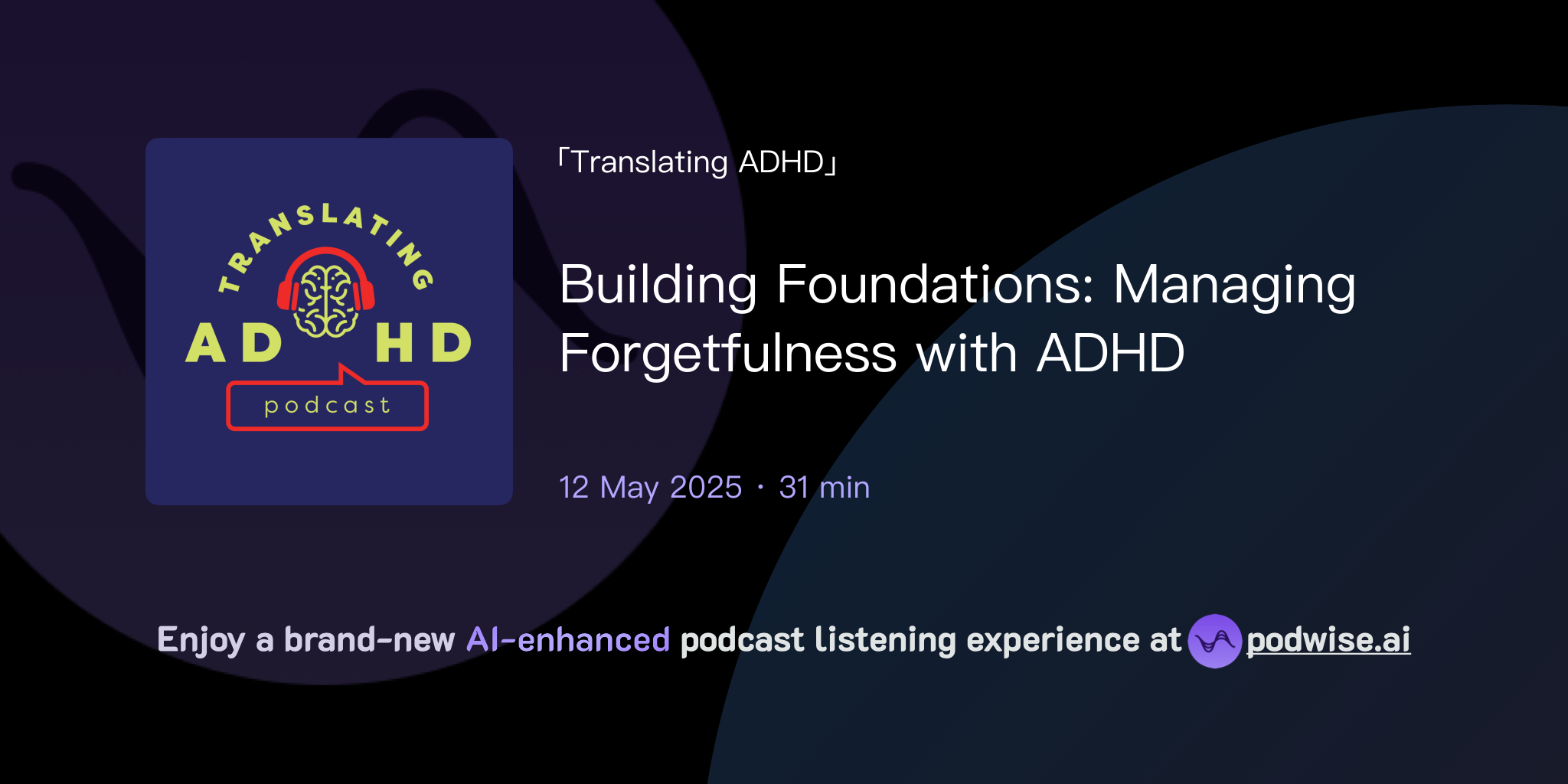 TRANSLATING
AD HD
podcast

「Translating ADHD」

Building Foundations: Managing Forgetfulness with ADHD

12 May 2025 · 31 min

Enjoy a brand-new AI-enhanced podcast listening experience at podwise.ai